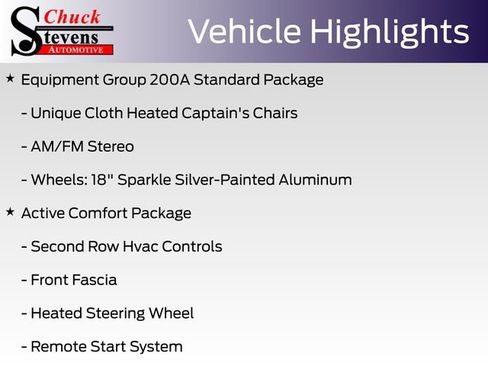 Chuck Stevens AUTOMOTIVE

Vehicle Highlights

★ Equipment Group 200A Standard Package

- Unique Cloth Heated Captain's Chairs

- AM/FM Stereo

- Wheels: 18" Sparkle Silver-Painted Aluminum

★ Active Comfort Package

- Second Row Hvac Controls

- Front Fascia

- Heated Steering Wheel

- Remote Start System